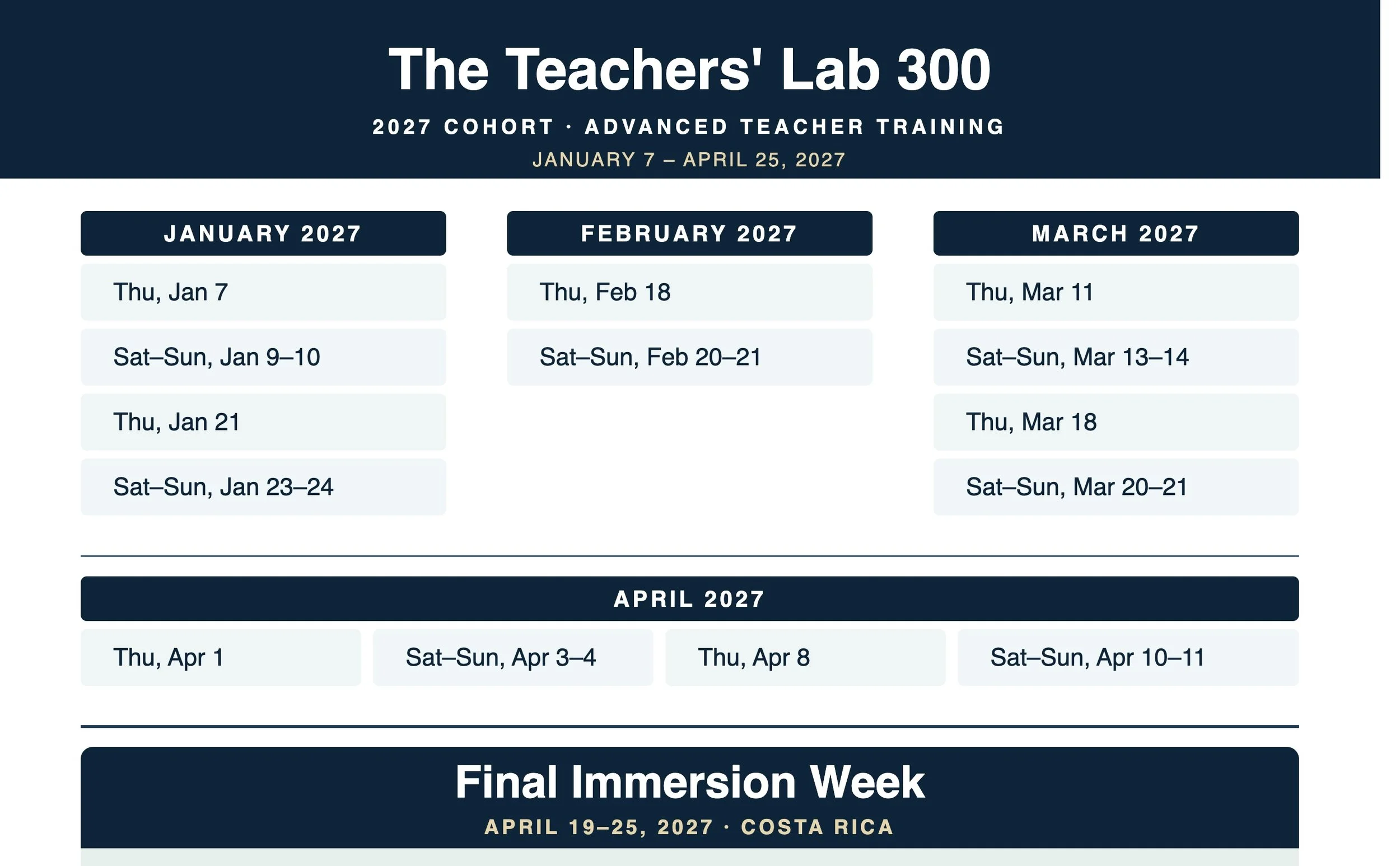 The Teachers' Lab 300

2027 COHORT · ADVANCED TEACHER TRAINING

JANUARY 7 – APRIL 25, 2027

JANUARY 2027

Thu, Jan 7

Sat–Sun, Jan 9–10

Thu, Jan 21

Sat–Sun, Jan 23–24

FEBRUARY 2027

Thu, Feb 18

Sat–Sun, Feb 20–21

MARCH 2027

Thu, Mar 11

Sat–Sun, Mar 13–14

Thu, Mar 18

Sat–Sun, Mar 20–21

APRIL 2027

Thu, Apr 1

Sat–Sun, Apr 3–4

Thu, Apr 8

Sat–Sun, Apr 10–11

Final Immersion Week

APRIL 19–25, 2027 · COSTA RICA